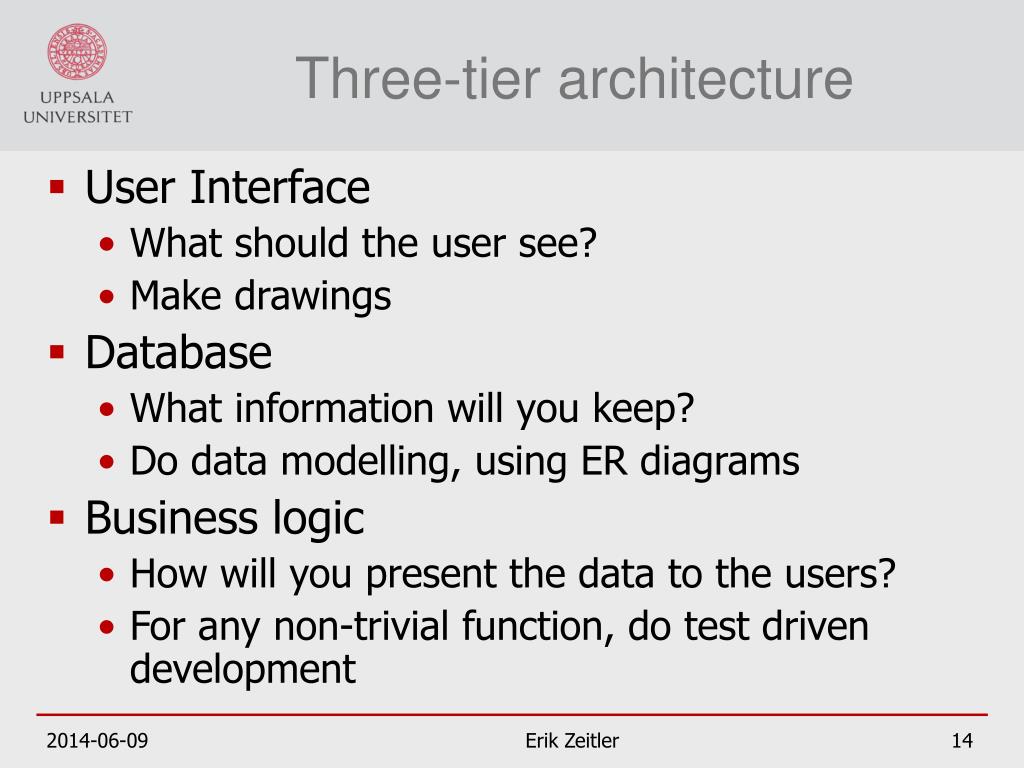 UPPSALA UNIVERSITET

Three-tier architecture

▪ User Interface
• What should the user see?
• Make drawings
▪ Database
• What information will you keep?
• Do data modelling, using ER diagrams
▪ Business logic
• How will you present the data to the users?
• For any non-trivial function, do test driven development

2014-06-09 Erik Zeitler 14